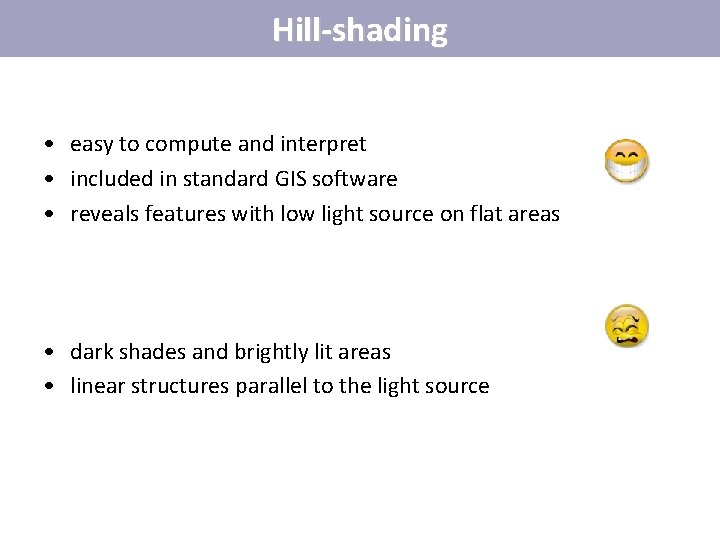 Hill-shading

• easy to compute and interpret
• included in standard GIS software
• reveals features with low light source on flat areas

• dark shades and brightly lit areas
• linear structures parallel to the light source